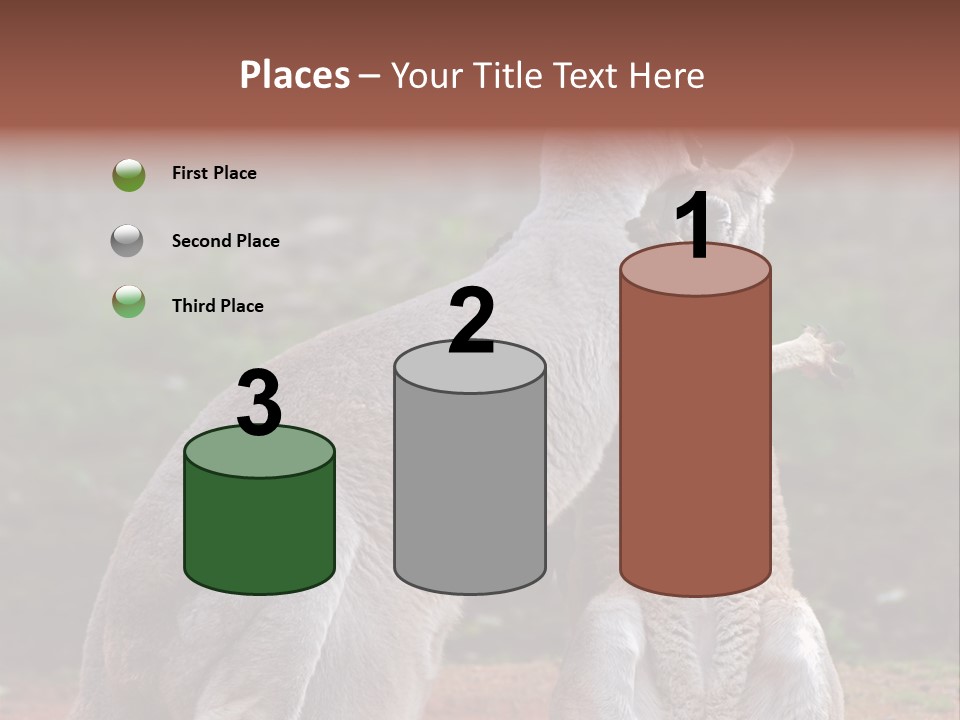 Places – Your Title Text Here

First Place

Second Place

Third Place

3

2

1